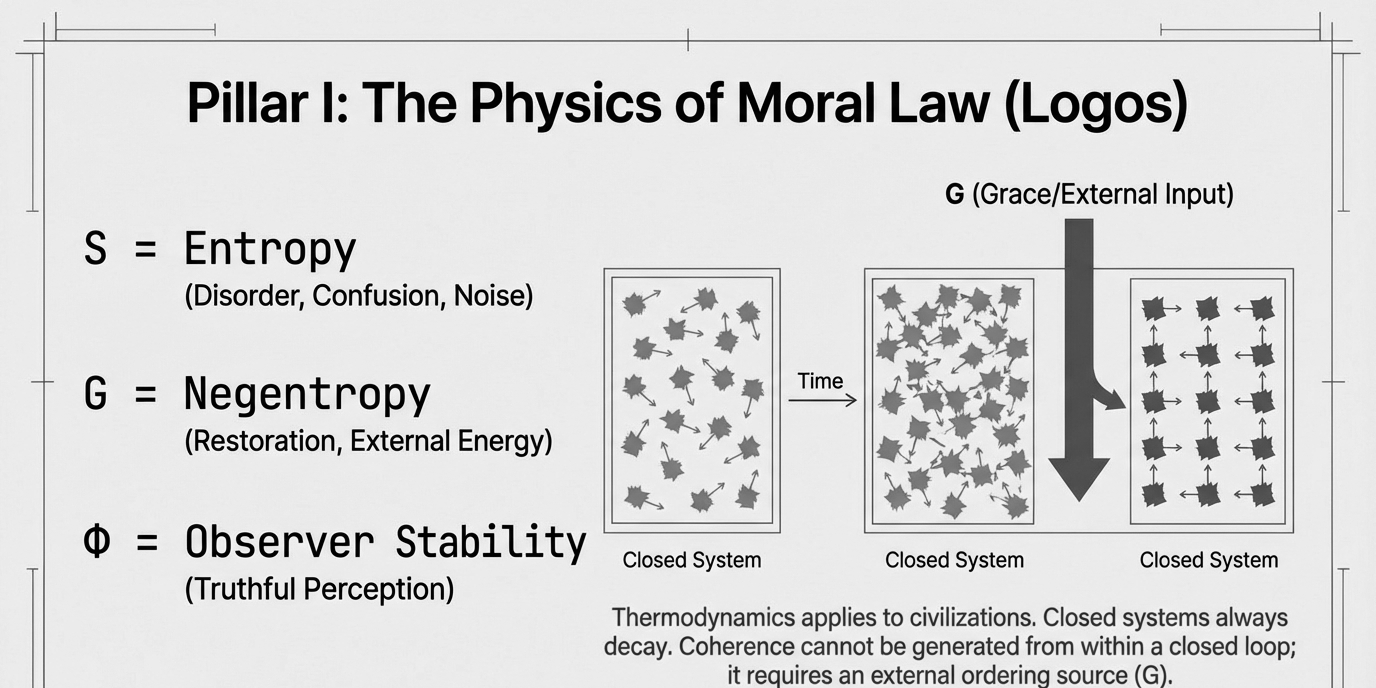 Pillar I: The Physics of Moral Law (Logos)

S = Entropy
(Disorder, Confusion, Noise)

G = Negentropy
(Restoration, External Energy)

Φ = Observer Stability
(Truthful Perception)

G (Grace/External Input)

Time

Closed System

Closed System

Closed System

Thermodynamics applies to civilizations. Closed systems always decay. Coherence cannot be generated from within a closed loop; it requires an external ordering source (G).